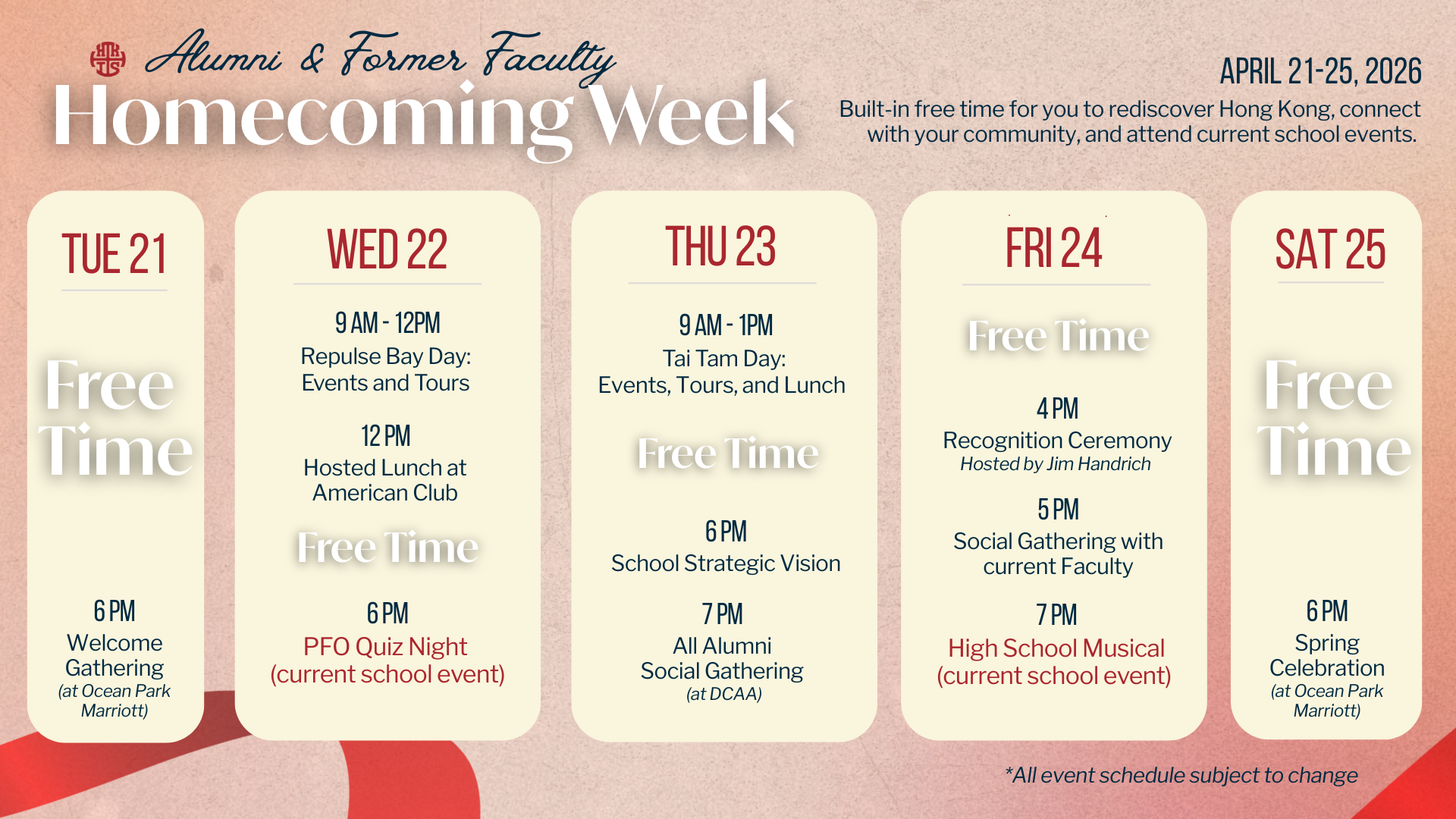 Alumni & Former Faculty
Homecoming Week

APRIL 21-25, 2026
Built-in free time for you to rediscover Hong Kong, connect with your community, and attend current school events.

TUE 21

Free Time

6 PM
Welcome Gathering
(at Ocean Park Marriott)

WED 22

9 AM - 12PM
Repulse Bay Day: Events and Tours

12 PM
Hosted Lunch at American Club

Free Time

6 PM
PFO Quiz Night
(current school event)

THU 23

9 AM - 1PM
Tai Tam Day: Events, Tours, and Lunch

Free Time

6 PM
School Strategic Vision

7 PM
All Alumni Social Gathering
(at DCAA)

FRI 24

Free Time

4 PM
Recognition Ceremony
Hosted by Jim Handrich

5 PM
Social Gathering with current Faculty

7 PM
High School Musical
(current school event)

SAT 25

Free Time

6 PM
Spring Celebration
(at Ocean Park Marriott)

*All event schedule subject to change